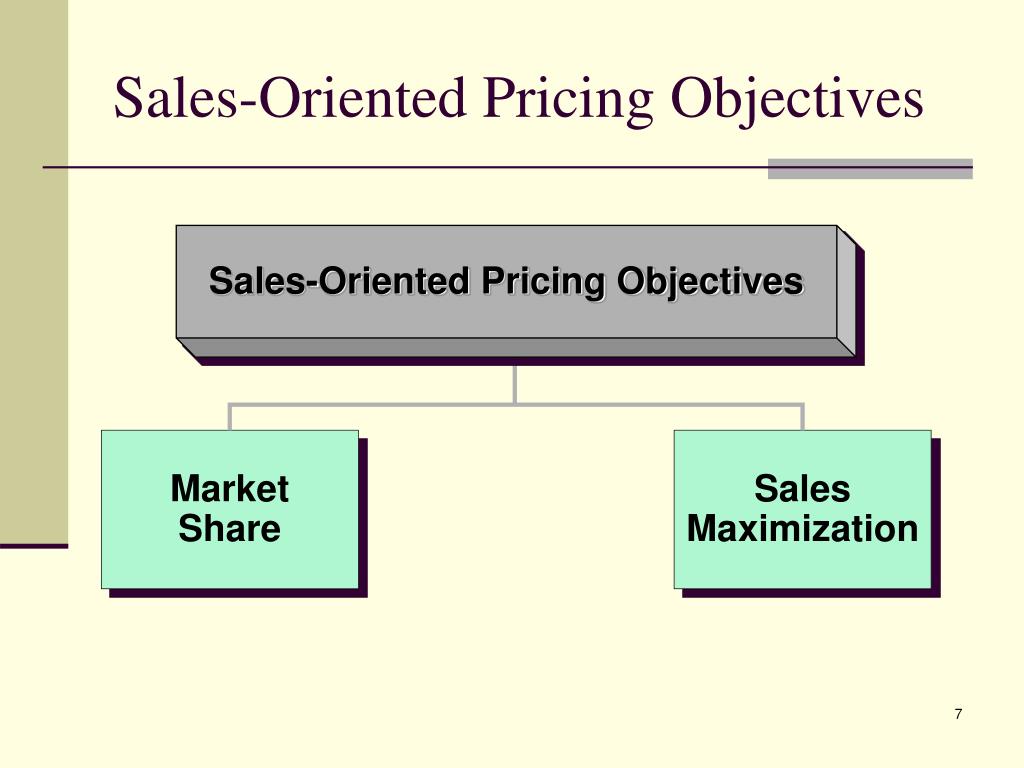 Sales-Oriented Pricing Objectives

Sales-Oriented Pricing Objectives

Market Share

Sales Maximization

7